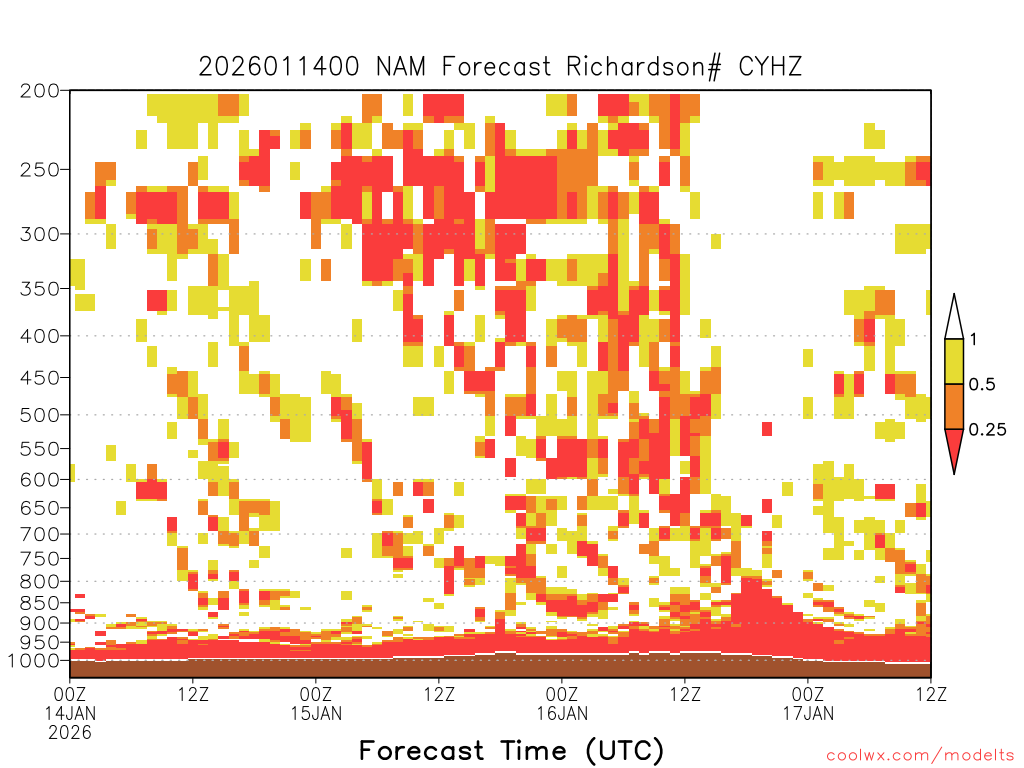 2026011400 NAM Forecast Richardson# CYHZ

200
250
300
350
400
450
500
550
600
650
700
750
800
850
900
950
1000

1
0.5
0.25

00Z 14JAN 2026
12Z
00Z 15JAN
12Z
00Z 16JAN
12Z
00Z 17JAN
12Z

Forecast Time (UTC)

coolwx.com/modelts